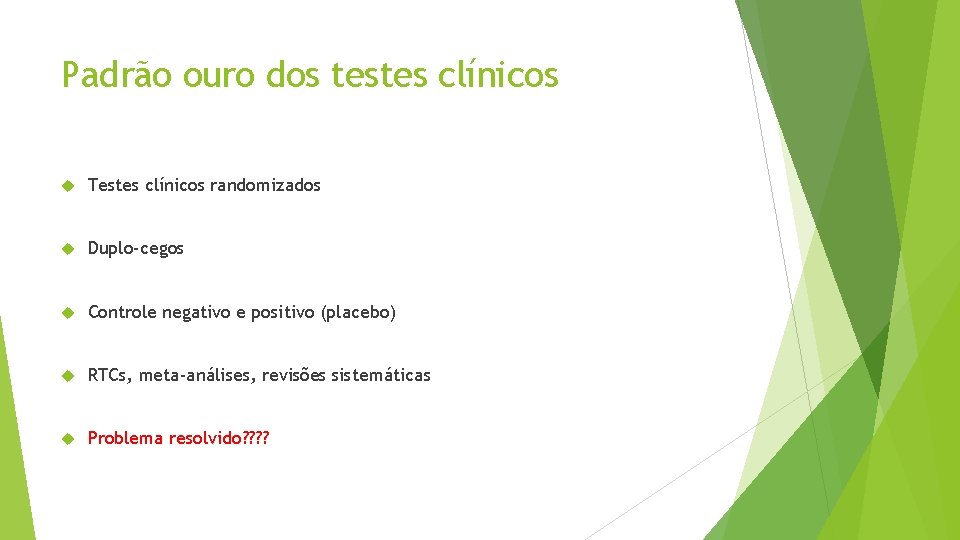 Padrão ouro dos testes clínicos

Testes clínicos randomizados

Duplo-cegos

Controle negativo e positivo (placebo)

RTCs, meta-análises, revisões sistemáticas

Problema resolvido????